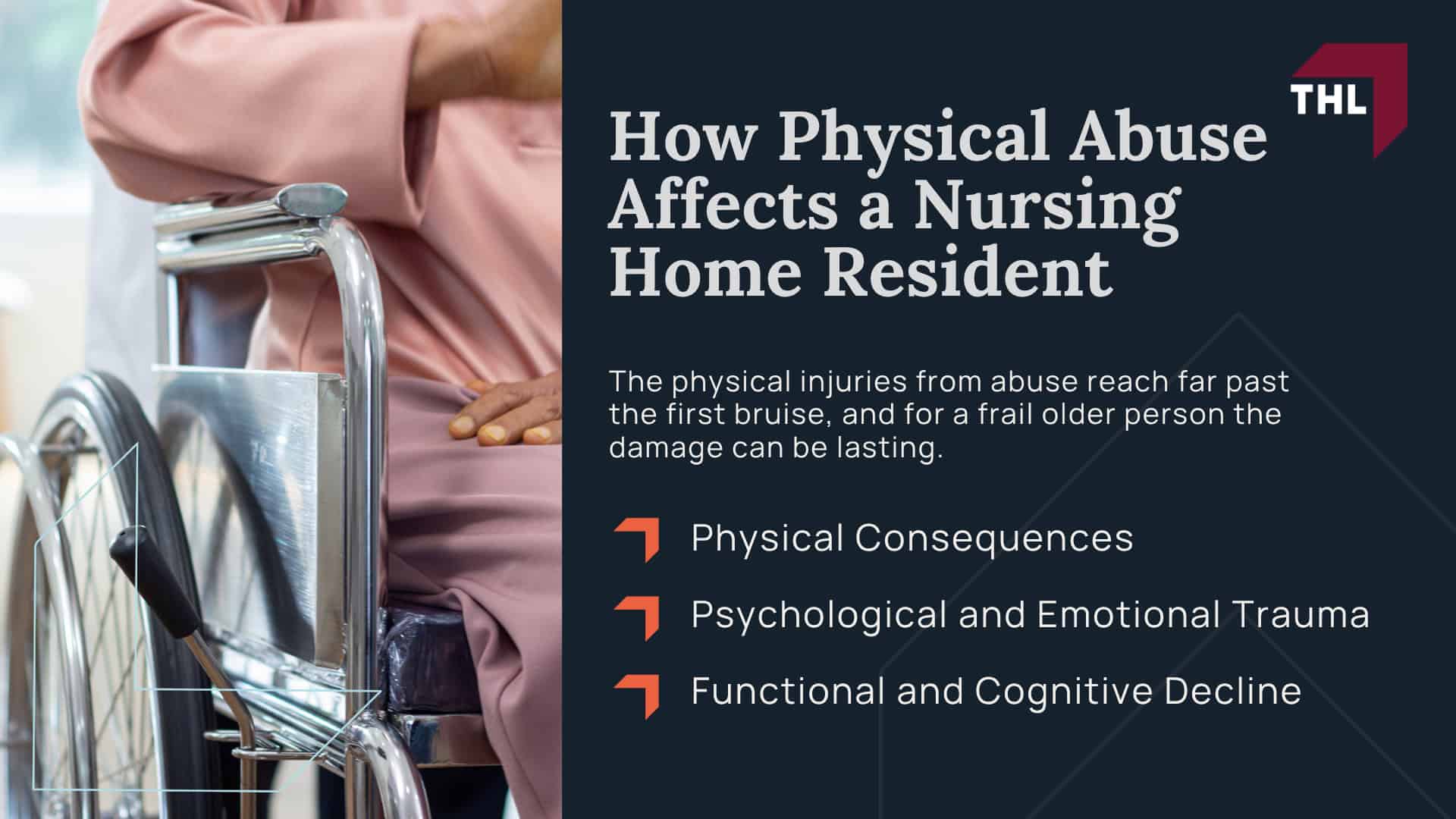 THL

How Physical Abuse Affects a Nursing Home Resident

The physical injuries from abuse reach far past the first bruise, and for a frail older person the damage can be lasting.

Physical Consequences

Psychological and Emotional Trauma

Functional and Cognitive Decline